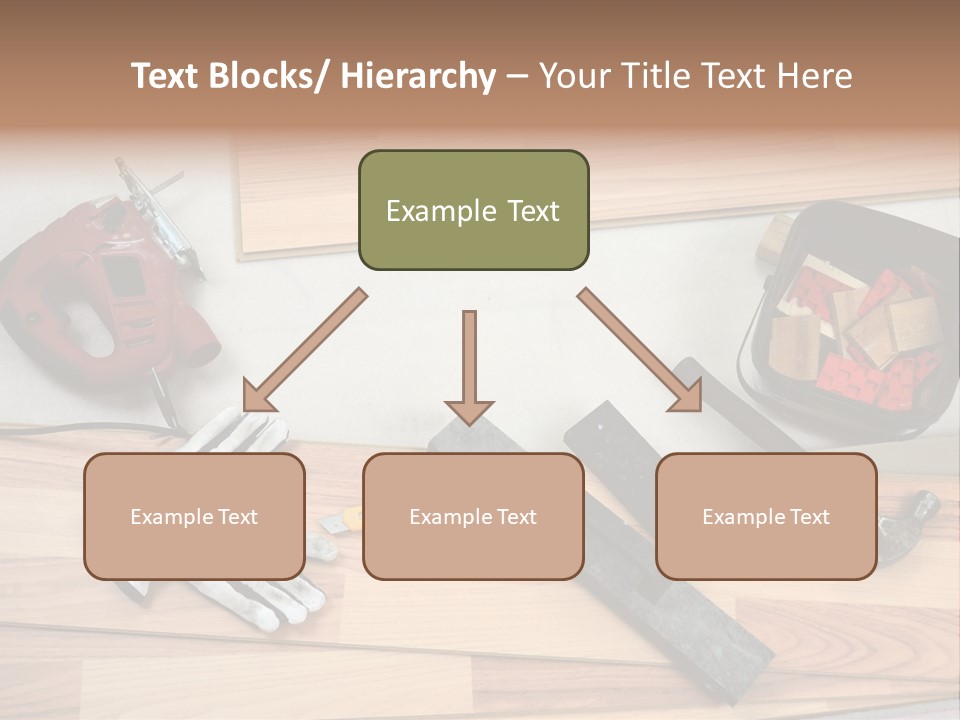 Text Blocks/ Hierarchy – Your Title Text Here

Example Text

Example Text

Example Text

Example Text